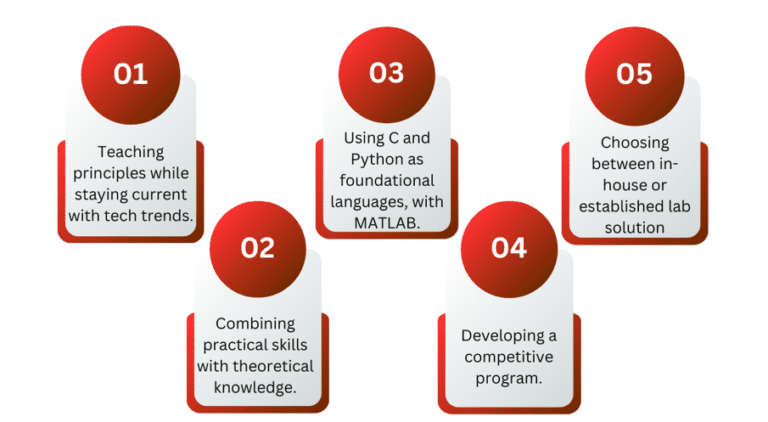 01

Teaching principles while staying current with tech trends.

02

Combining practical skills with theoretical knowledge.

03

Using C and Python as foundational languages, with MATLAB.

04

Developing a competitive program.

05

Choosing between in-house or established lab solution